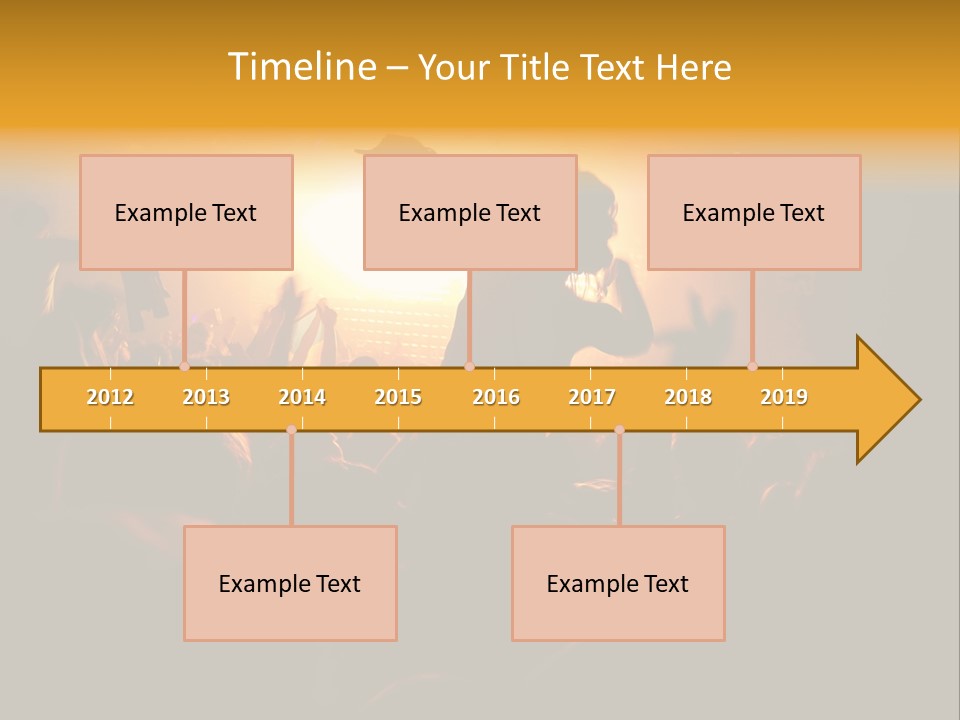 Timeline – Your Title Text Here

Example Text

Example Text

Example Text

2012 2013 2014 2015 2016 2017 2018 2019

Example Text

Example Text